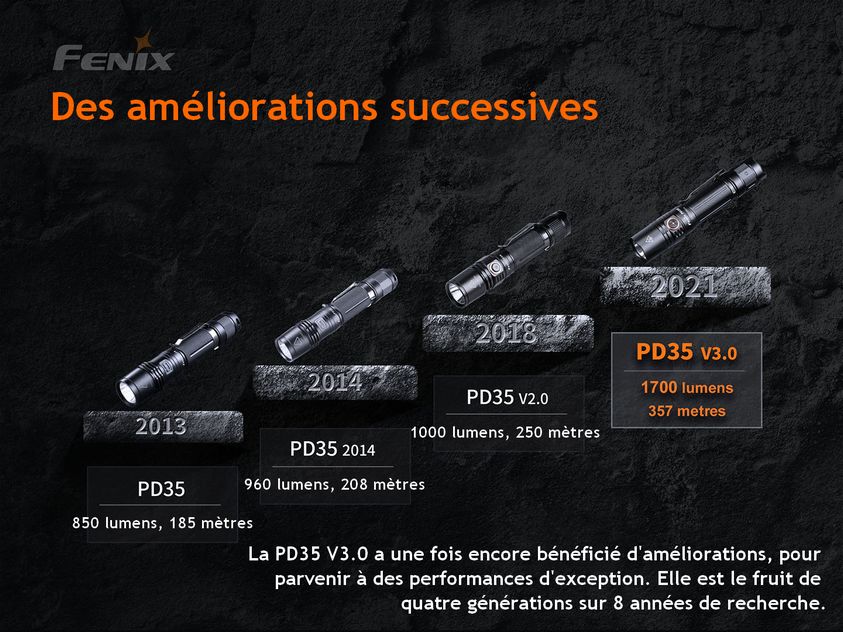 FENIX

Des améliorations successives

2013

PD35

850 lumens, 185 mètres

2014

PD35 2014

960 lumens, 208 mètres

2018

PD35 V2.0

1000 lumens, 250 mètres

2021

PD35 V3.0

1700 lumens

357 metres

La PD35 V3.0 a une fois encore bénéficié d'améliorations, pour parvenir à des performances d'exception. Elle est le fruit de quatre générations sur 8 années de recherche.